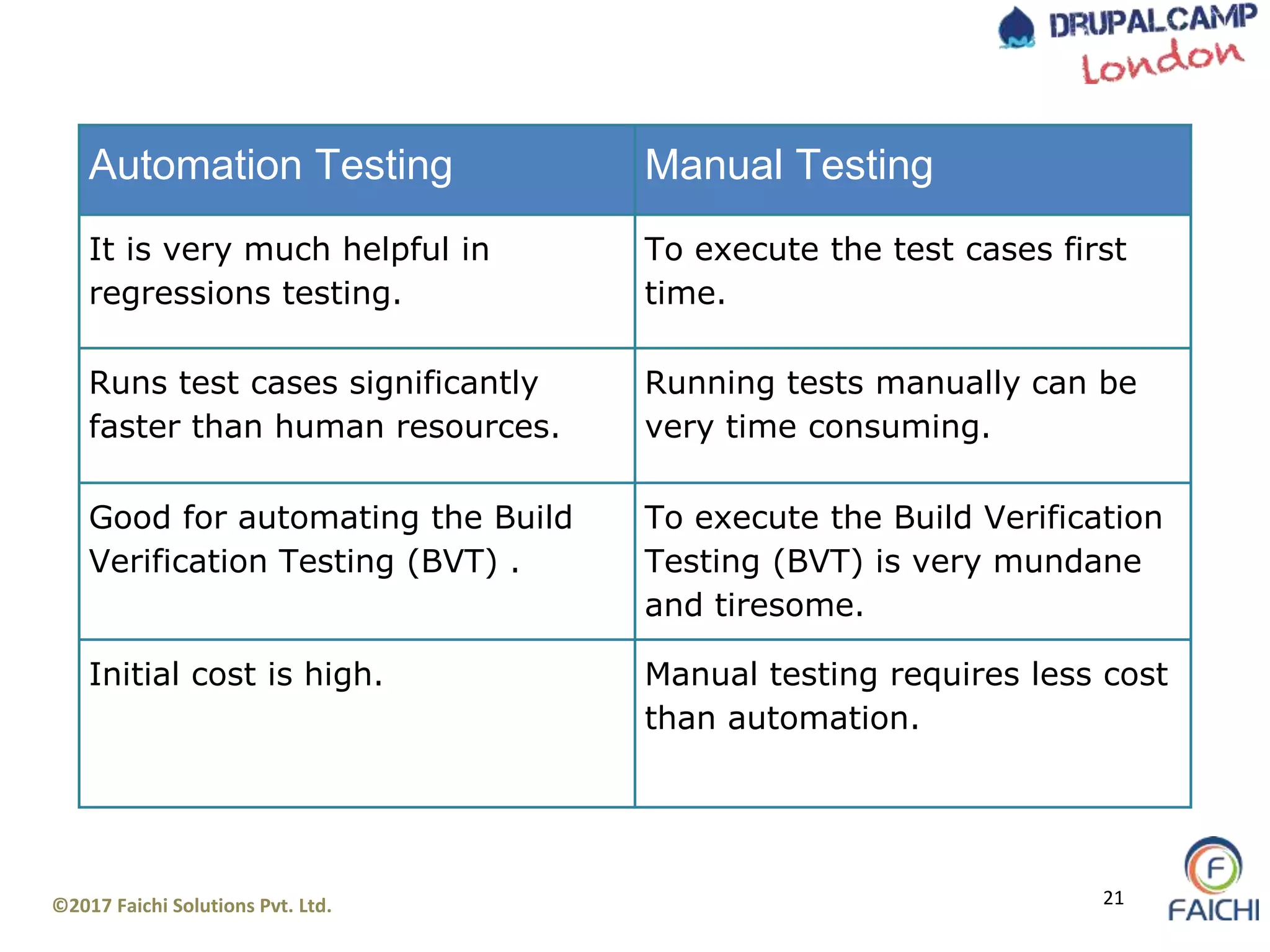 DRUPALCAMP London

| Automation Testing | Manual Testing |
|---|---|
| It is very much helpful in regressions testing. | To execute the test cases first time. |
| Runs test cases significantly faster than human resources. | Running tests manually can be very time consuming. |
| Good for automating the Build Verification Testing (BVT) . | To execute the Build Verification Testing (BVT) is very mundane and tiresome. |
| Initial cost is high. | Manual testing requires less cost than automation. |

©2017 Faichi Solutions Pvt. Ltd.

21

F
FAICHI